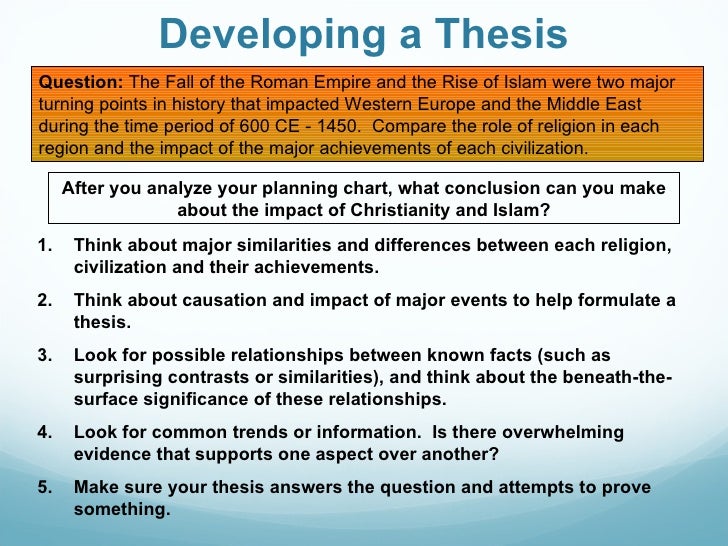 Developing a Thesis

Question: The Fall of the Roman Empire and the Rise of Islam were two major turning points in history that impacted Western Europe and the Middle East during the time period of 600 CE - 1450. Compare the role of religion in each region and the impact of the major achievements of each civilization.

After you analyze your planning chart, what conclusion can you make about the impact of Christianity and Islam?

1. Think about major similarities and differences between each religion, civilization and their achievements.

2. Think about causation and impact of major events to help formulate a thesis.

3. Look for possible relationships between known facts (such as surprising contrasts or similarities), and think about the beneath-the-surface significance of these relationships.

4. Look for common trends or information. Is there overwhelming evidence that supports one aspect over another?

5. Make sure your thesis answers the question and attempts to prove something.